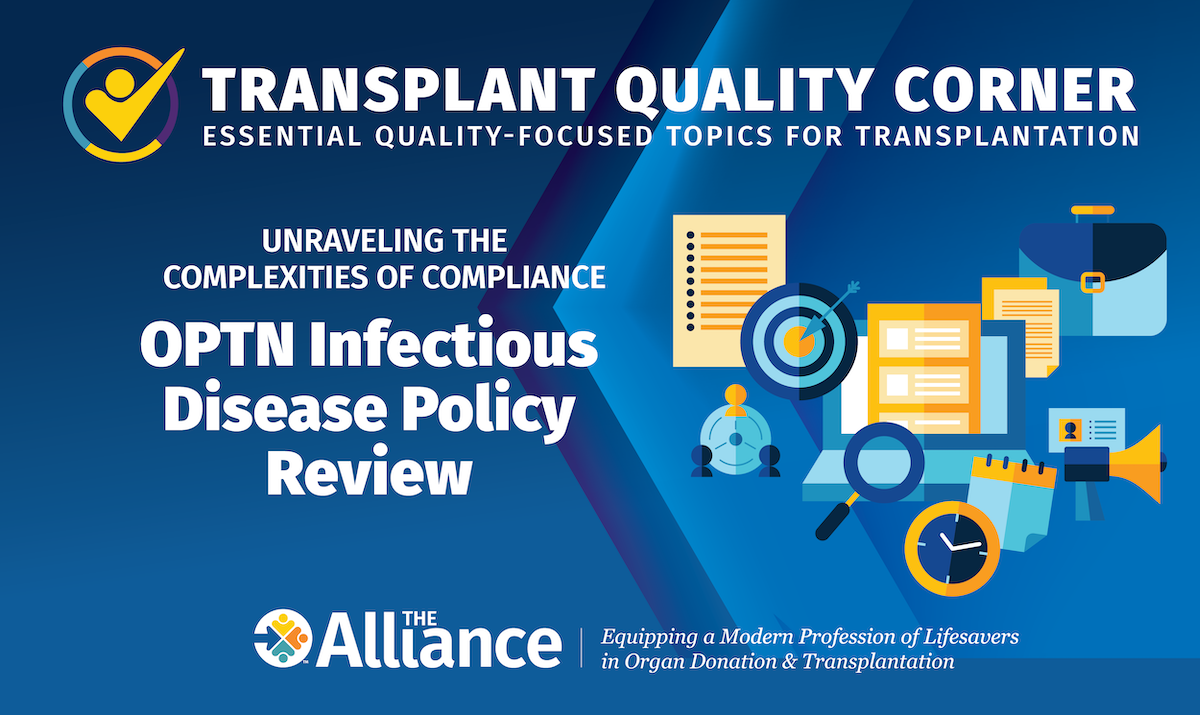 TRANSPLANT QUALITY CORNER
ESSENTIAL QUALITY-FOCUSED TOPICS FOR TRANSPLANTATION

UNRAVELING THE COMPLEXITIES OF COMPLIANCE

OPTN Infectious Disease Policy Review

THE Alliance

Equipping a Modern Profession of Lifesavers in Organ Donation & Transplantation